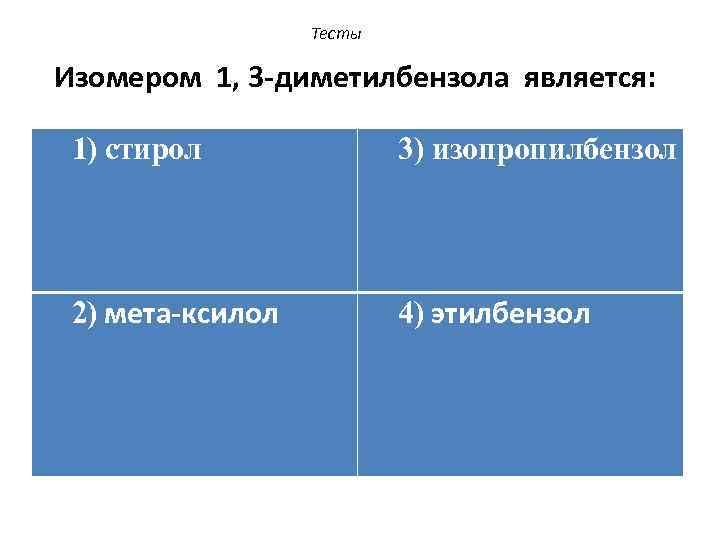 Тесты

Изомером 1, 3-диметилбензола является:

| 1) стирол | 3) изопропилбензол |
|---|---|
| 2) мета-ксилол | 4) этилбензол |